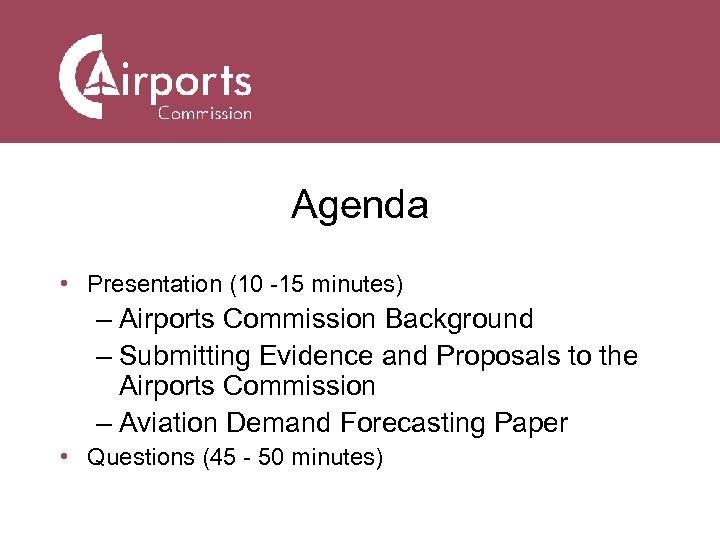 Airports
Commission

Agenda

• Presentation (10 -15 minutes)
– Airports Commission Background
– Submitting Evidence and Proposals to the Airports Commission
– Aviation Demand Forecasting Paper
• Questions (45 - 50 minutes)